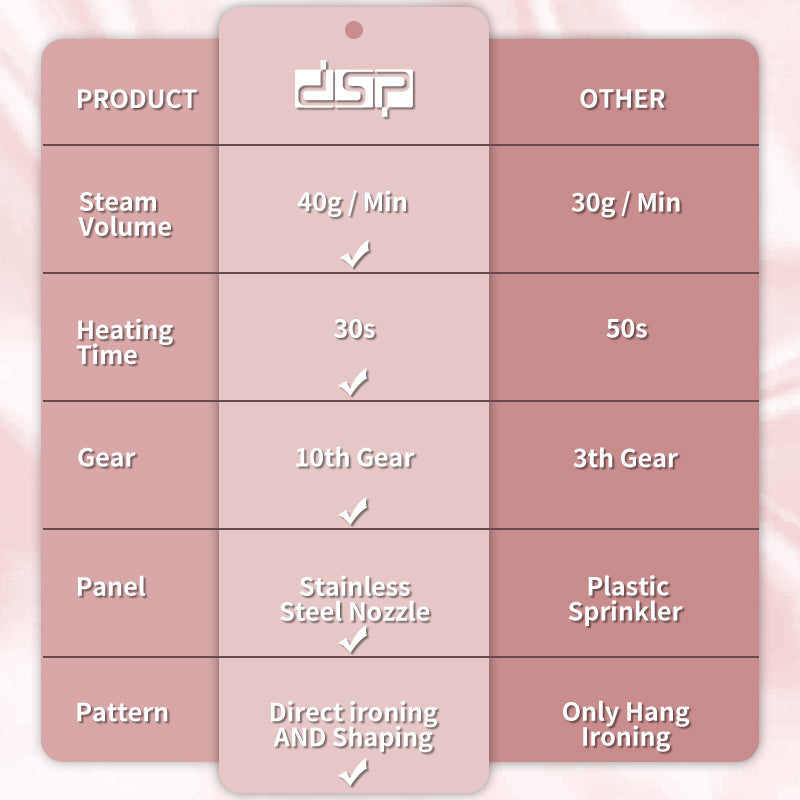 | PRODUCT | dsp | OTHER |
|---|---|---|
| Steam Volume | 40g / Min ✓ | 30g / Min |
| Heating Time | 30s ✓ | 50s |
| Gear | 10th Gear ✓ | 3th Gear |
| Panel | Stainless Steel Nozzle ✓ | Plastic Sprinkler |
| Pattern | Direct ironing AND Shaping ✓ | Only Hang Ironing |